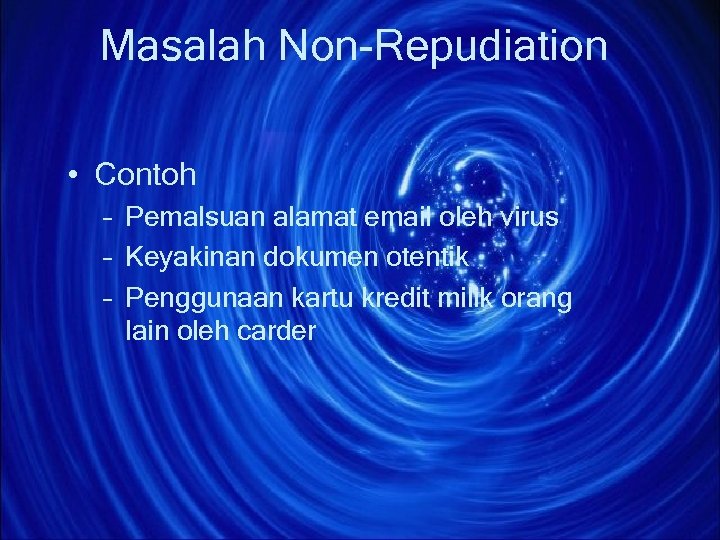 Masalah Non-Repudiation

• Contoh
 – Pemalsuan alamat email oleh virus
 – Keyakinan dokumen otentik
 – Penggunaan kartu kredit milik orang lain oleh carder